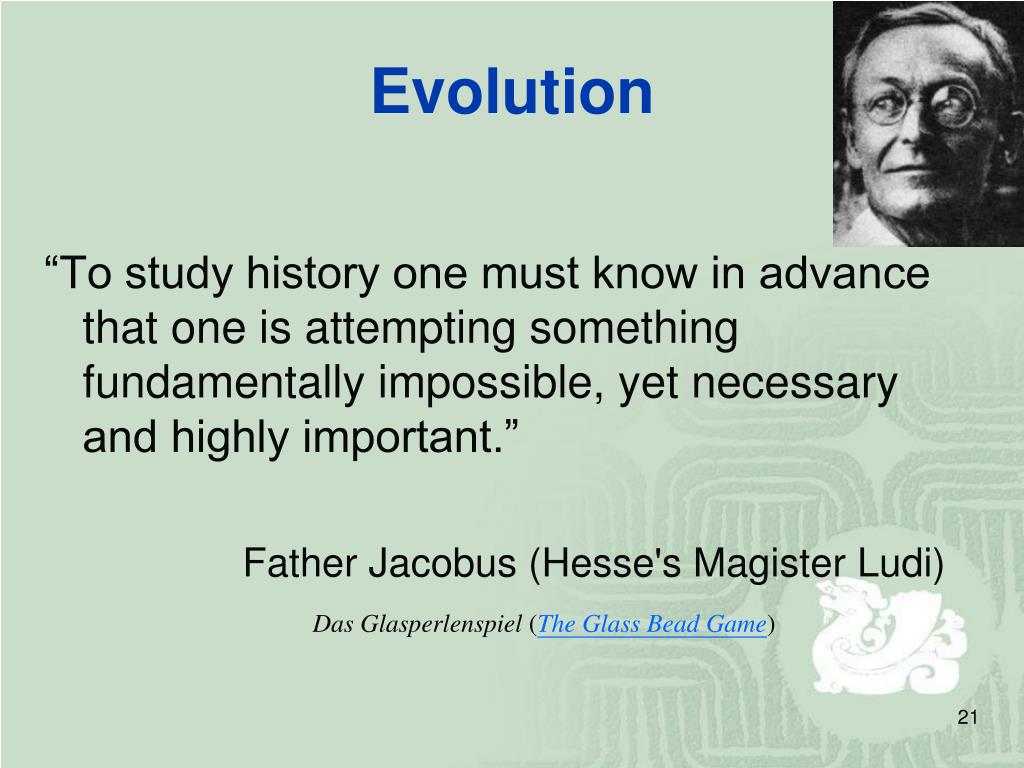 Evolution

“To study history one must know in advance that one is attempting something fundamentally impossible, yet necessary and highly important.”

Father Jacobus (Hesse's Magister Ludi)

Das Glasperlenspiel (The Glass Bead Game)

21